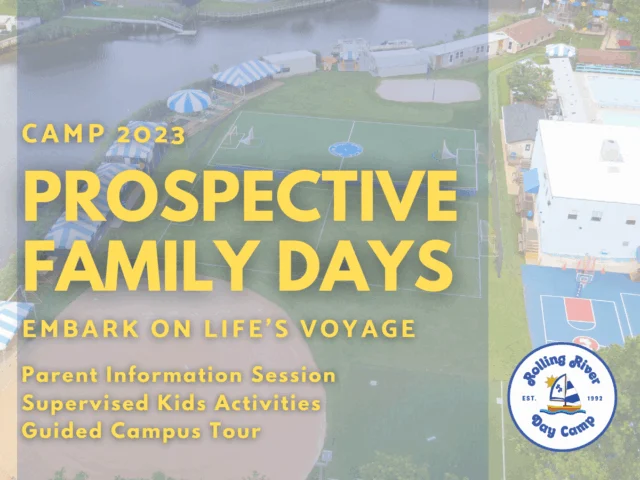 CAMP 2023

PROSPECTIVE FAMILY DAYS

EMBARK ON LIFE'S VOYAGE

Parent Information Session
Supervised Kids Activities
Guided Campus Tour

Rolling River
EST. 1992
Day Camp